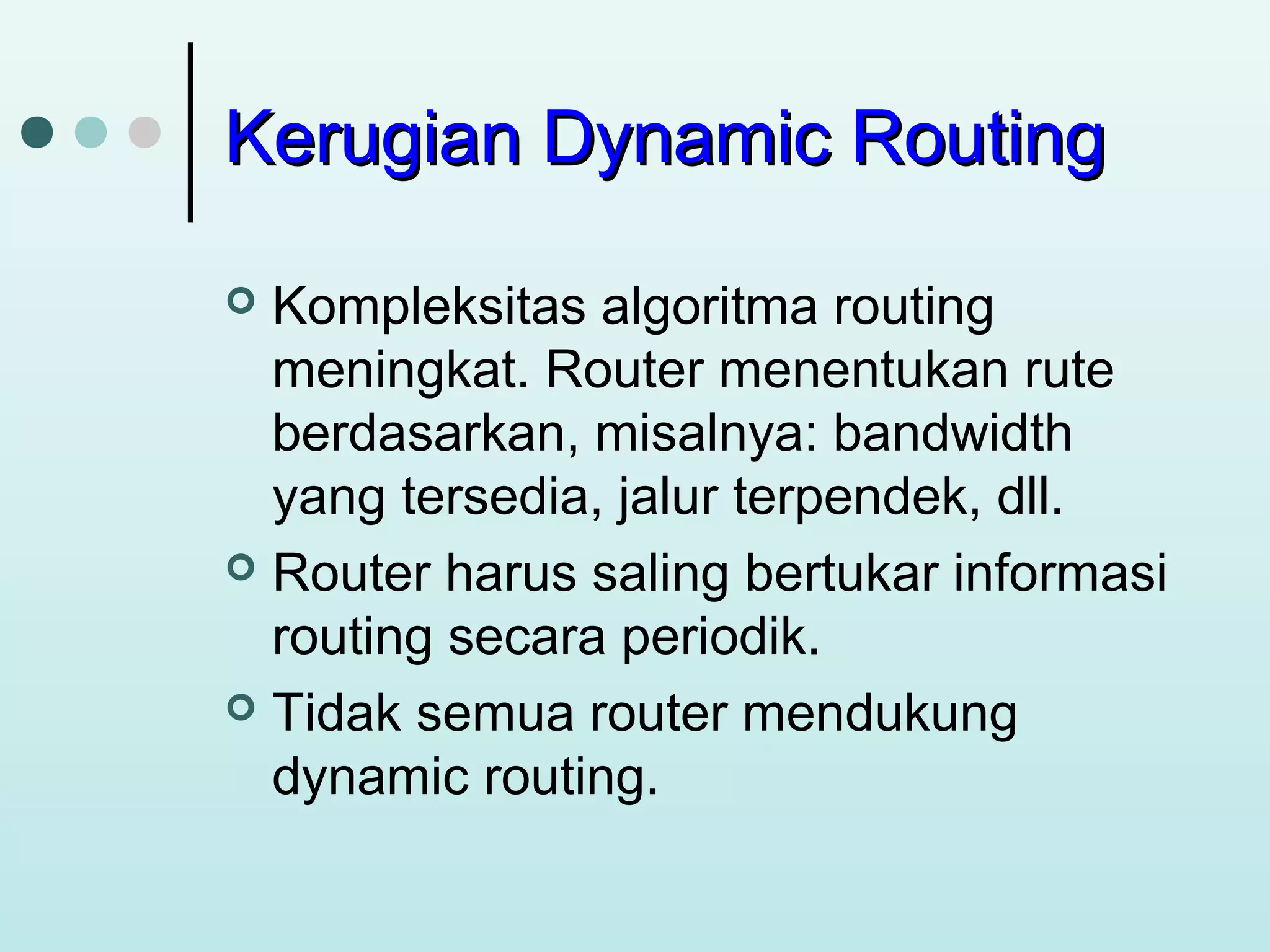 Kerugian Dynamic Routing

Kompleksitas algoritma routing meningkat. Router menentukan rute berdasarkan, misalnya: bandwidth yang tersedia, jalur terpendek, dll.

Router harus saling bertukar informasi routing secara periodik.

Tidak semua router mendukung dynamic routing.